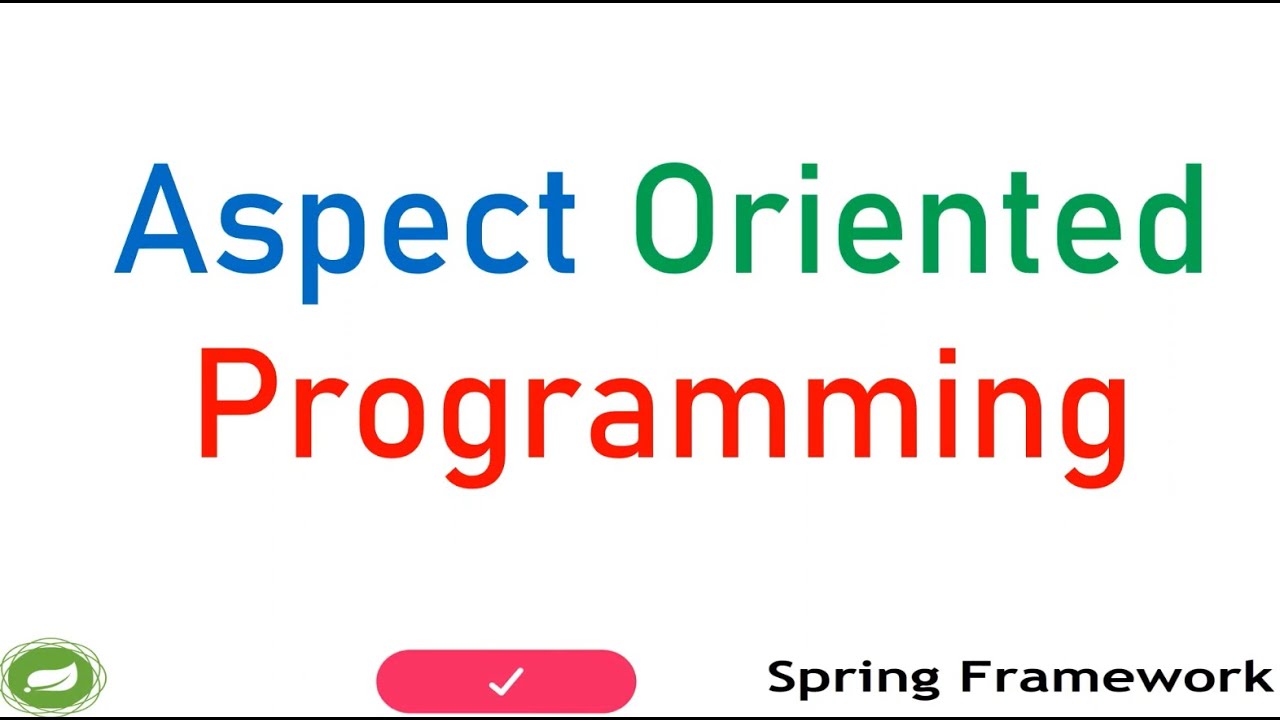 Aspect Oriented Programming

✓

Spring Framework